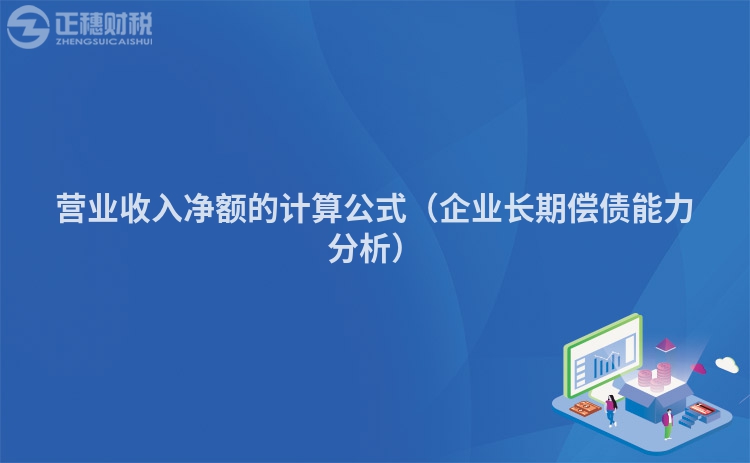 正穗财税
ZHENGSUICAISHUI

营业收入净额的计算公式（企业长期偿债能力分析）